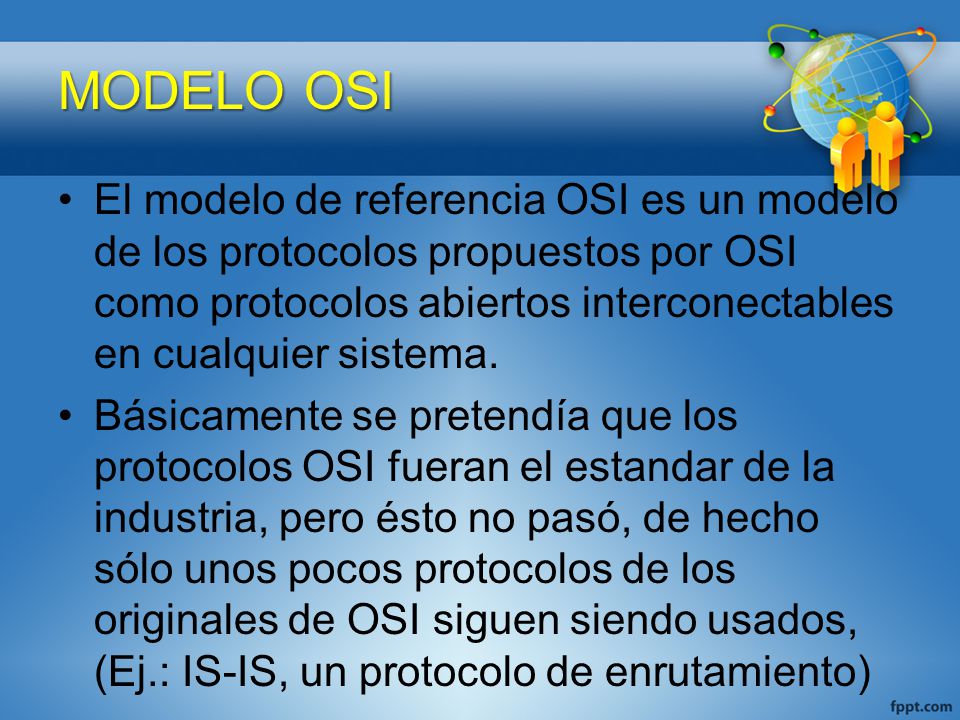 MODELO OSI

• El modelo de referencia OSI es un modelo de los protocolos propuestos por OSI como protocolos abiertos interconectables en cualquier sistema.

• Básicamente se pretendía que los protocolos OSI fueran el estandar de la industria, pero ésto no pasó, de hecho sólo unos pocos protocolos de los originales de OSI siguen siendo usados, (Ej.: IS-IS, un protocolo de enrutamiento)

fppt.com